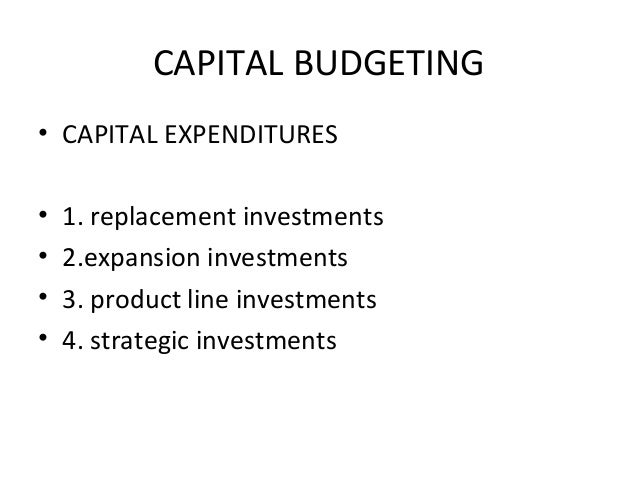 CAPITAL BUDGETING

• CAPITAL EXPENDITURES

• 1. replacement investments
• 2.expansion investments
• 3. product line investments
• 4. strategic investments